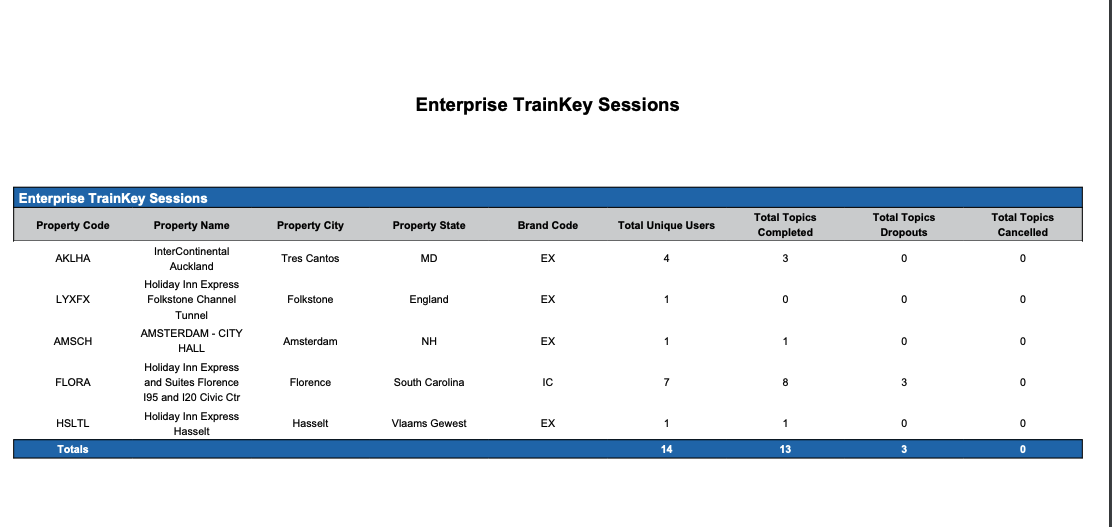 Enterprise TrainKey Sessions

Enterprise TrainKey Sessions

| Property Code | Property Name | Property City | Property State | Brand Code | Total Unique Users | Total Topics Completed | Total Topics Dropouts | Total Topics Cancelled |
|---|---|---|---|---|---|---|---|---|
| AKLHA | InterContinental Auckland | Tres Cantos | MD | EX | 4 | 3 | 0 | 0 |
| LYXFX | Holiday Inn Express Folkstone Channel Tunnel | Folkstone | England | EX | 1 | 0 | 0 | 0 |
| AMSCH | AMSTERDAM - CITY HALL | Amsterdam | NH | EX | 1 | 1 | 0 | 0 |
| FLORA | Holiday Inn Express and Suites Florence I95 and I20 Civic Ctr | Florence | South Carolina | IC | 7 | 8 | 3 | 0 |
| HSLTL | Holiday Inn Express Hasselt | Hasselt | Vlaams Gewest | EX | 1 | 1 | 0 | 0 |
| Totals | | | | | 14 | 13 | 3 | 0 |